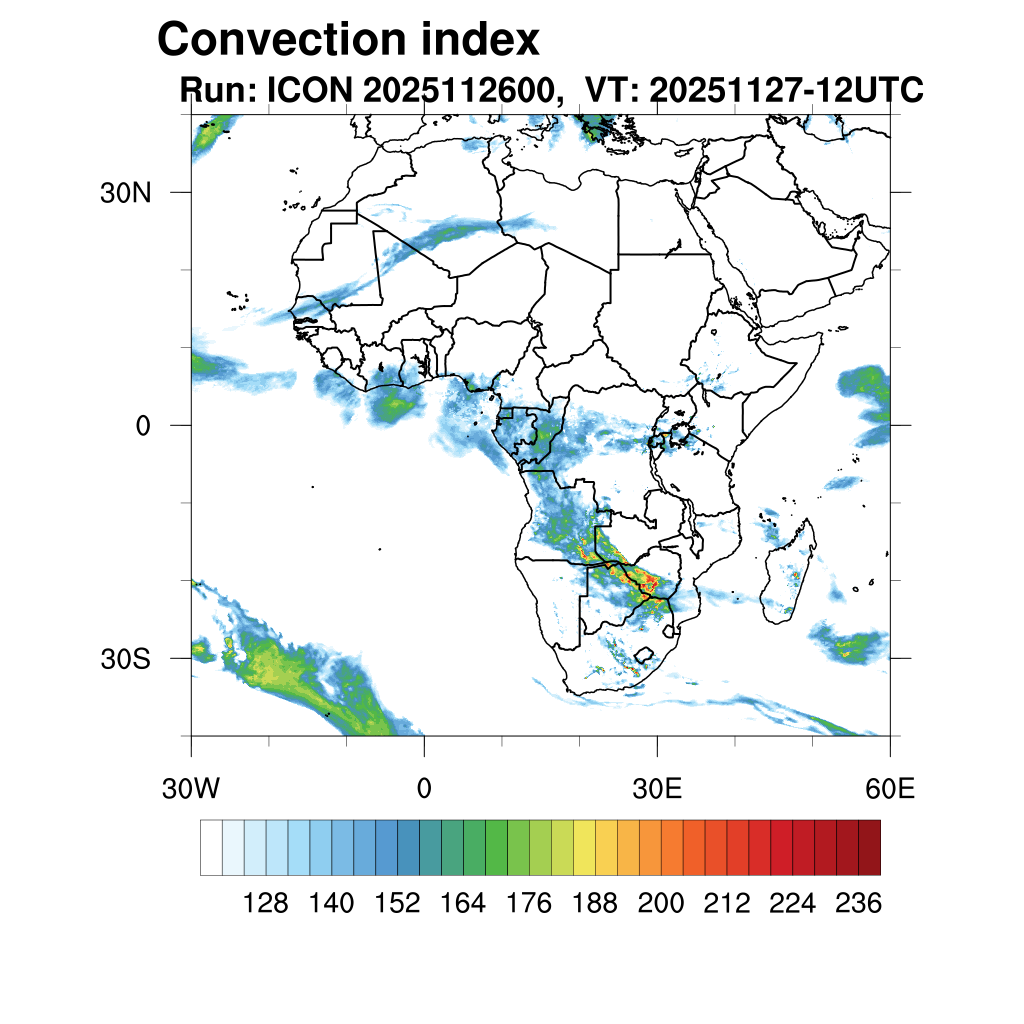 Convection index
Run: ICON 2025112600, VT: 20251127-12UTC

30N
0
30S

30W
0
30E
60E

128 140 152 164 176 188 200 212 224 236